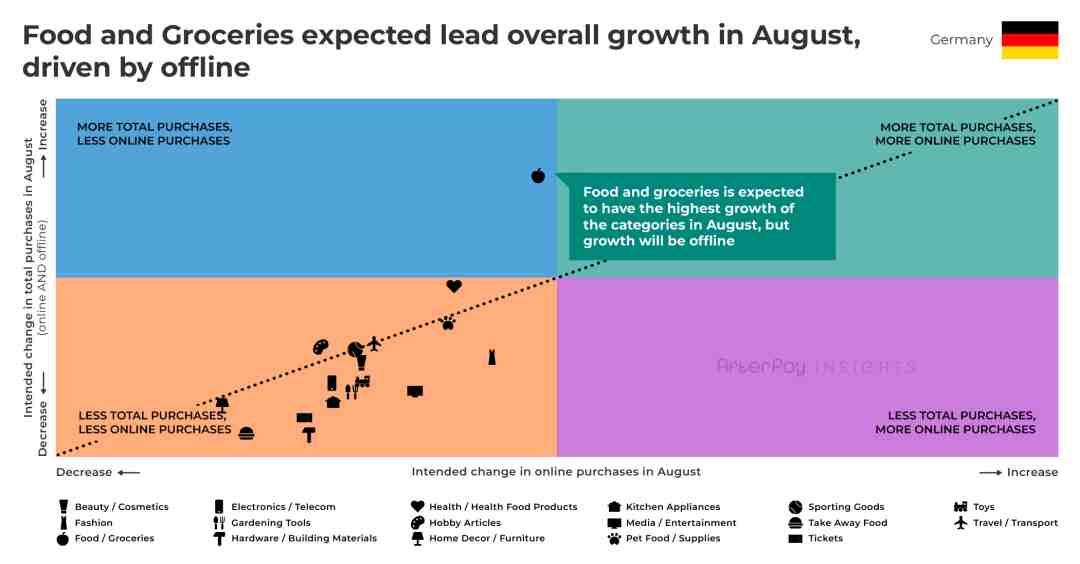 Food and Groceries expected lead overall growth in August, driven by offline

Germany

Intended change in total purchases in August (online AND offline)

Decrease ⟵ ⟶ Increase

MORE TOTAL PURCHASES, LESS ONLINE PURCHASES

MORE TOTAL PURCHASES, MORE ONLINE PURCHASES

Food and groceries is expected to have the highest growth of the categories in August, but growth will be offline

AfterPay INSIGHTS

LESS TOTAL PURCHASES, LESS ONLINE PURCHASES

LESS TOTAL PURCHASES, MORE ONLINE PURCHASES

Decrease ⟵ Intended change in online purchases in August ⟶ Increase

Beauty / Cosmetics
Fashion
Food / Groceries
Electronics / Telecom
Gardening Tools
Hardware / Building Materials
Health / Health Food Products
Hobby Articles
Home Decor / Furniture
Kitchen Appliances
Media / Entertainment
Pet Food / Supplies
Sporting Goods
Take Away Food
Tickets
Toys
Travel / Transport